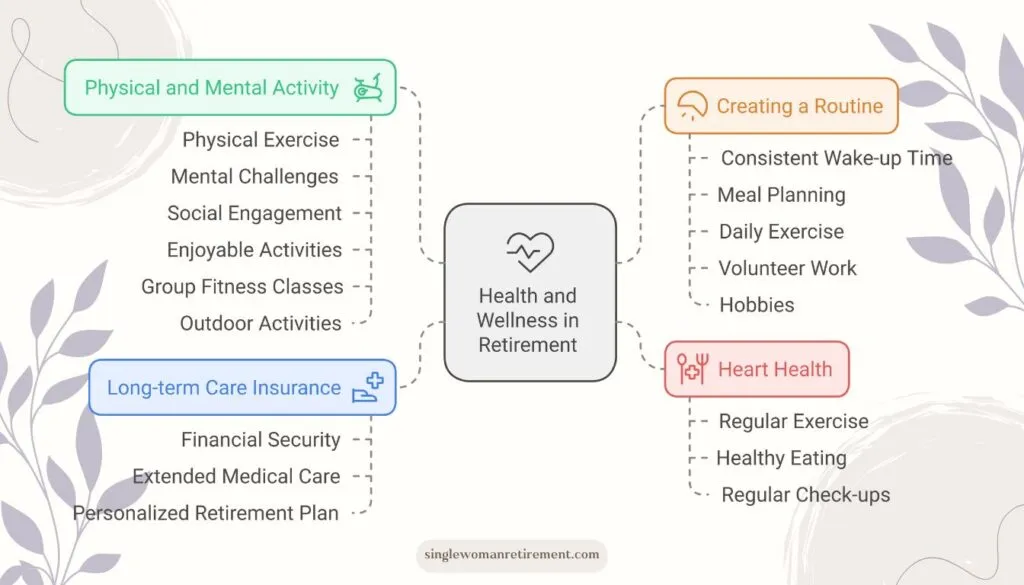 Physical and Mental Activity

Physical Exercise
Mental Challenges
Social Engagement
Enjoyable Activities
Group Fitness Classes
Outdoor Activities

Long-term Care Insurance

Financial Security
Extended Medical Care
Personalized Retirement Plan

Health and Wellness in Retirement

Creating a Routine

Consistent Wake-up Time
Meal Planning
Daily Exercise
Volunteer Work
Hobbies

Heart Health

Regular Exercise
Healthy Eating
Regular Check-ups

singlewomanretirement.com